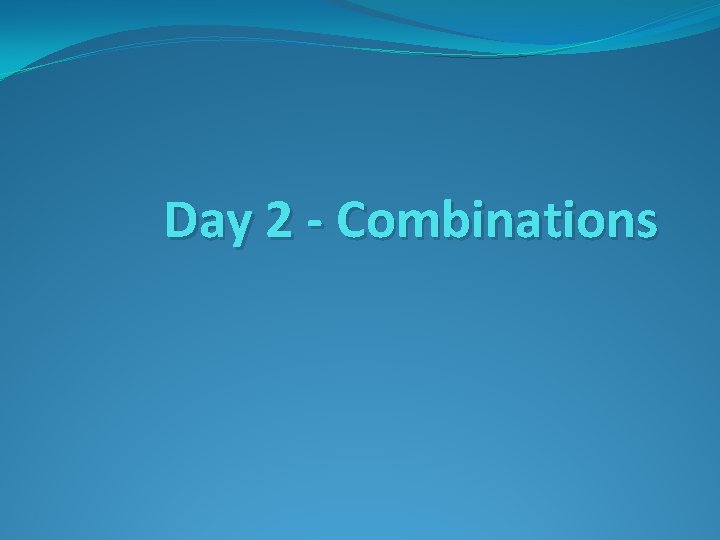 Day 2 - Combinations